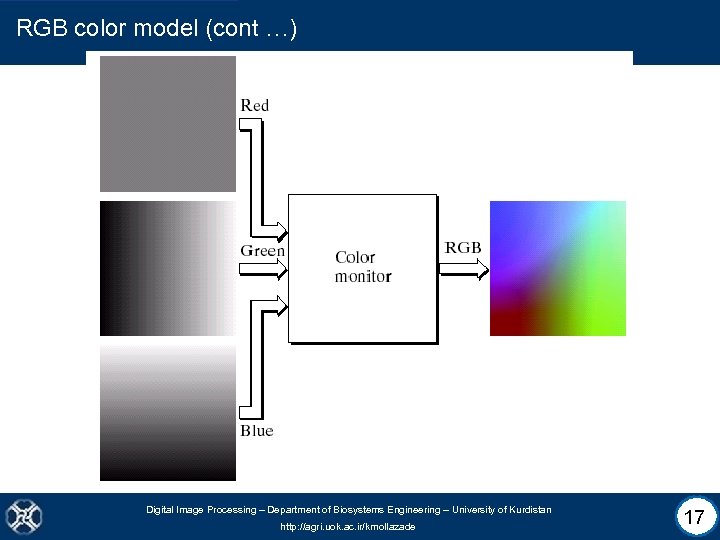 RGB color model (cont …)

Red

Green

Blue

Color monitor

RGB

Digital Image Processing – Department of Biosystems Engineering – University of Kurdistan
http://agri.uok.ac.ir/kmollazade

17